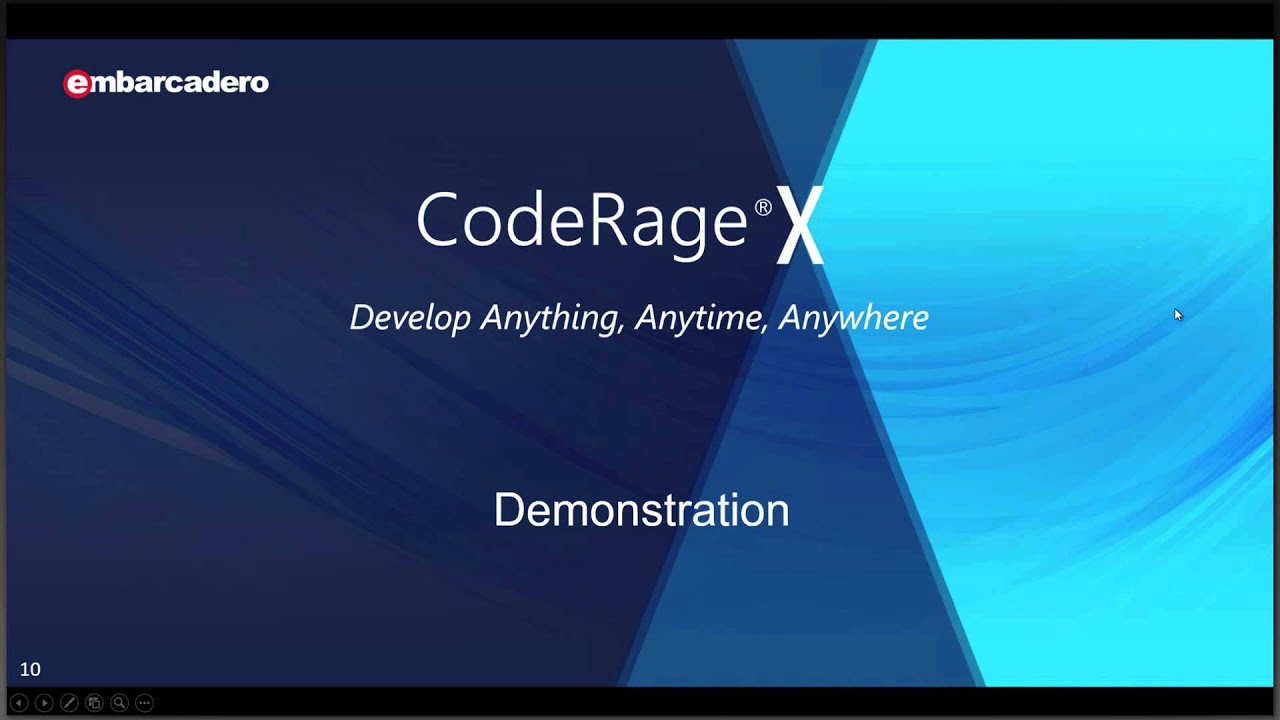 embarcadero

CodeRage® X

Develop Anything, Anytime, Anywhere

Demonstration

10